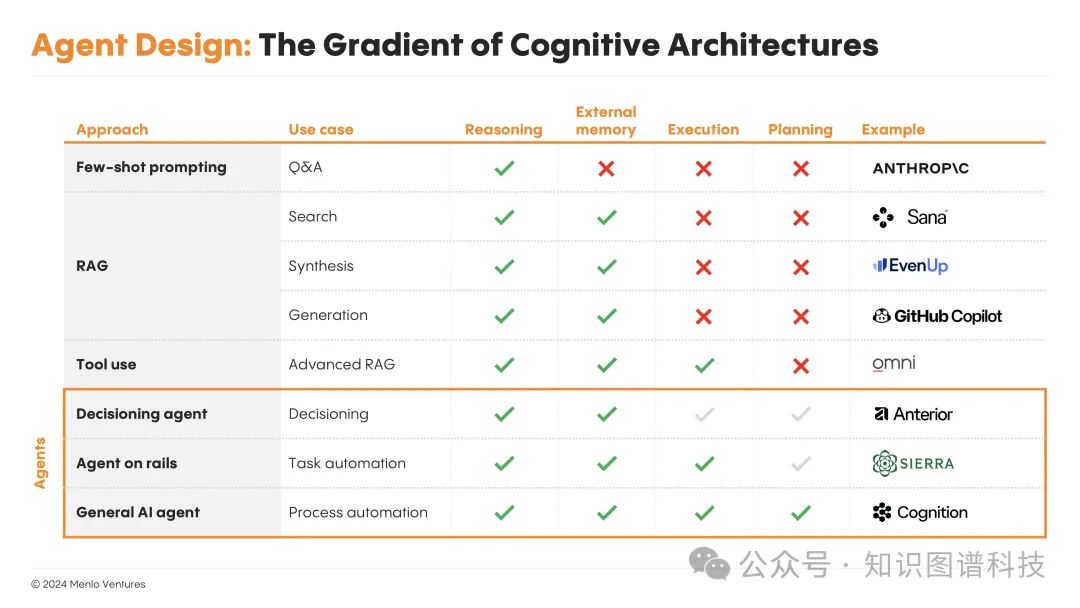 Agent Design: The Gradient of Cognitive Architectures

| Approach | Use case | Reasoning | External memory | Execution | Planning | Example |
|---|---|---|---|---|---|---|
| Few-shot prompting | Q&A | ✓ | ✗ | ✗ | ✗ | ANTHROP\C |
| RAG | Search | ✓ | ✓ | ✗ | ✗ | Sana |
| | Synthesis | ✓ | ✓ | ✗ | ✗ | EvenUp |
| | Generation | ✓ | ✓ | ✗ | ✗ | GitHub Copilot |
| Tool use | Advanced RAG | ✓ | ✓ | ✓ | ✗ | omni |
| Decisioning agent | Decisioning | ✓ | ✓ | ✓ | ✓ | Anterior |
| Agent on rails | Task automation | ✓ | ✓ | ✓ | ✓ | SIERRA |
| General AI agent | Process automation | ✓ | ✓ | ✓ | ✓ | Cognition |

Agents

© 2024 Menlo Ventures

公众号 · 知识图谱科技